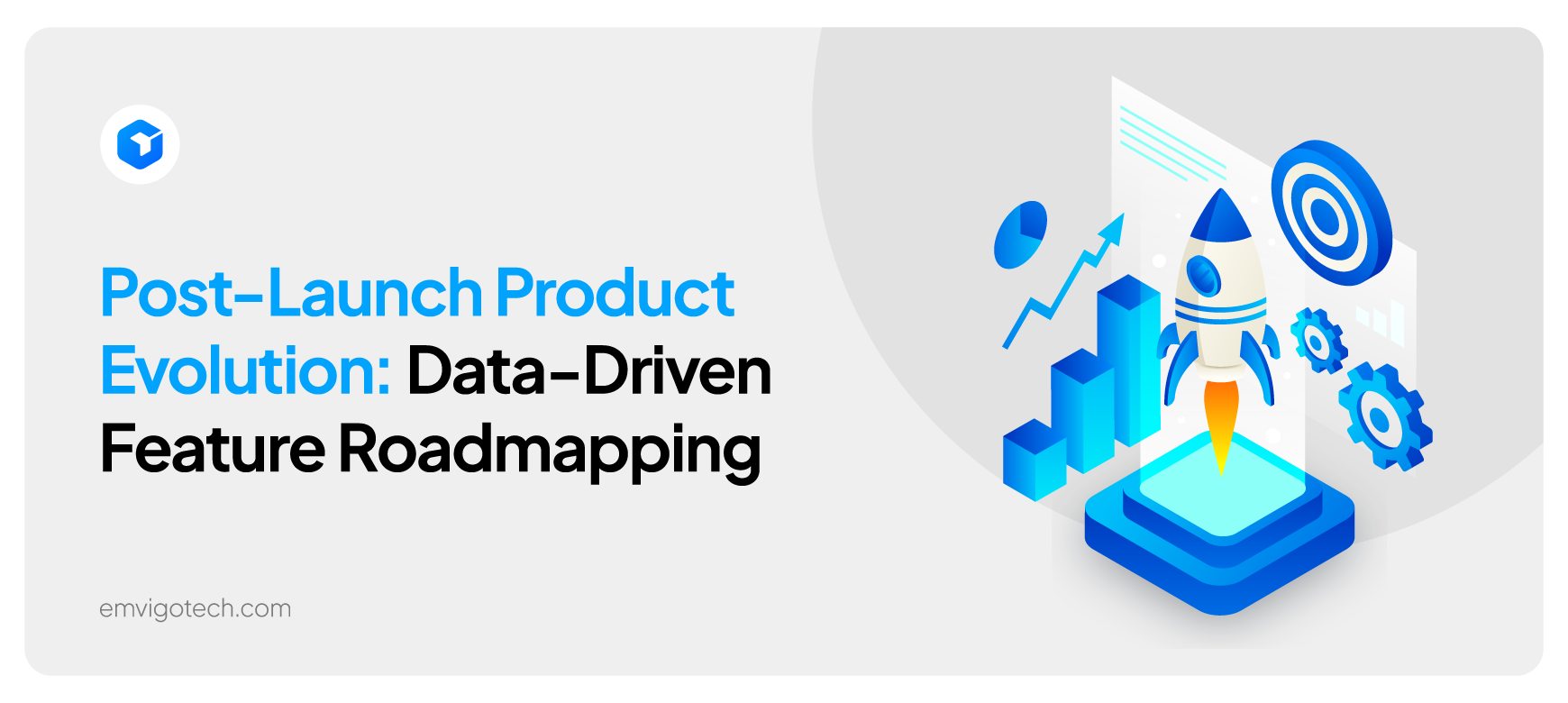 Post-Launch Product Evolution: Data-Driven Feature Roadmapping

emvigotech.com